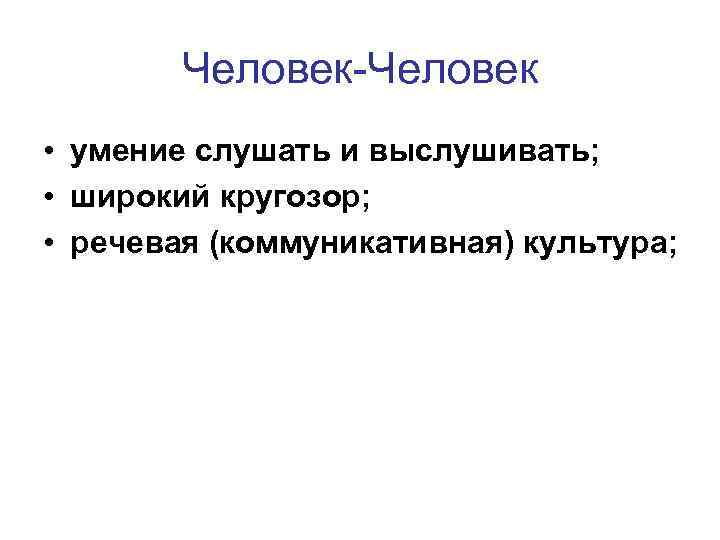 Человек-Человек

• умение слушать и выслушивать;
• широкий кругозор;
• речевая (коммуникативная) культура;